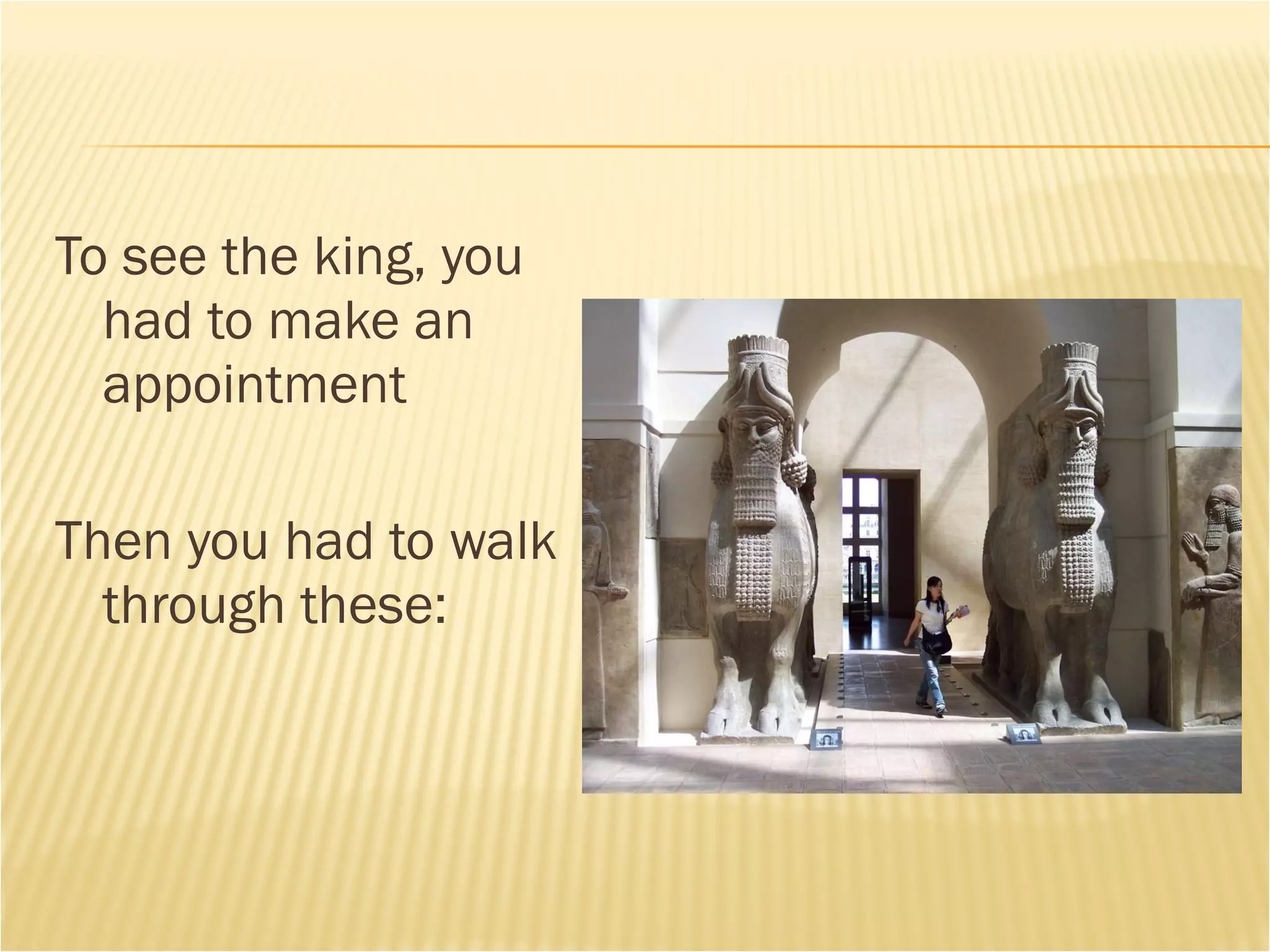 To see the king, you had to make an appointment

Then you had to walk through these: